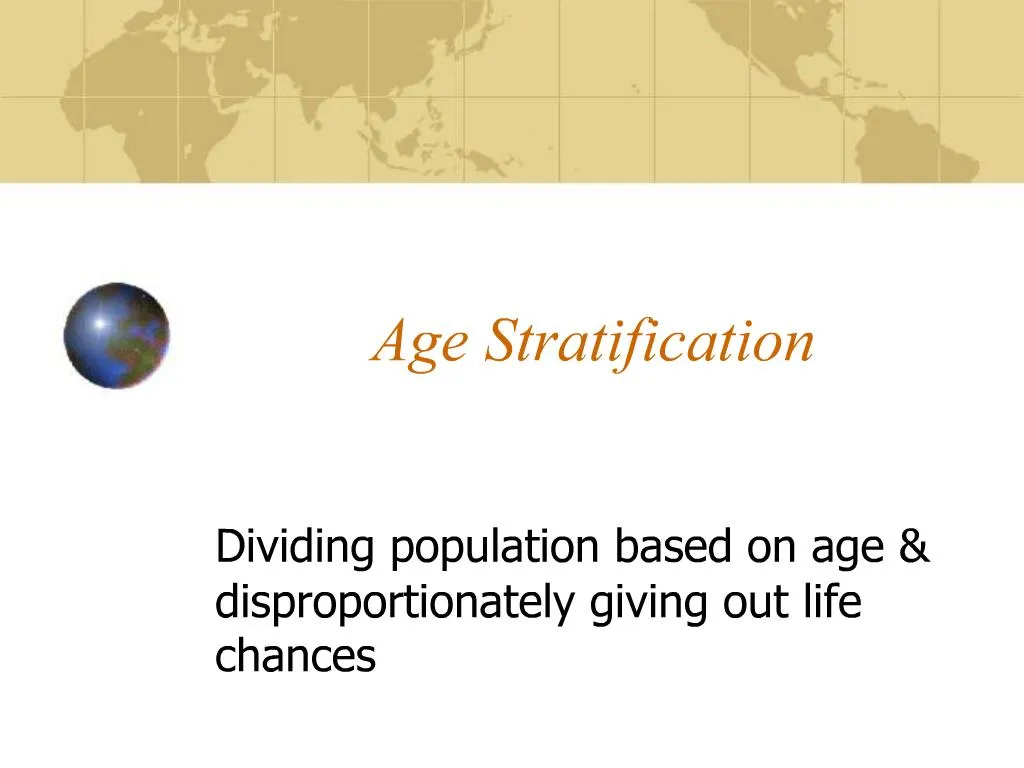 Age Stratification

Dividing population based on age & disproportionately giving out life chances